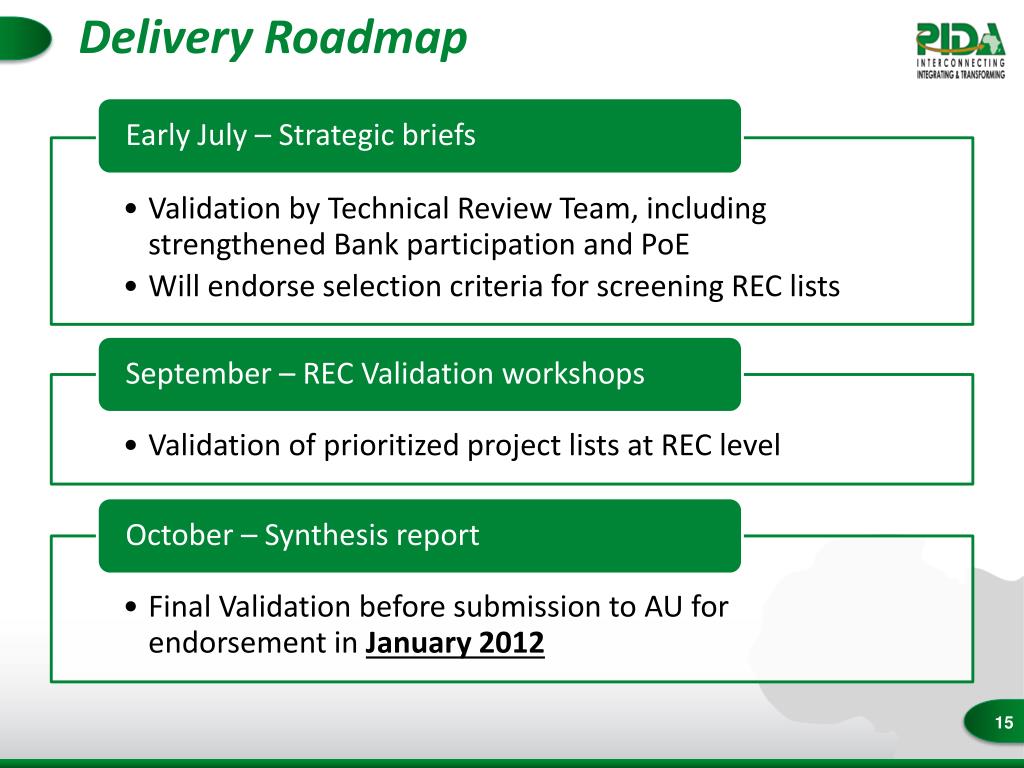 Delivery Roadmap

PIDA
INTERCONNECTING
INTEGRATING & TRANSFORMING

Early July – Strategic briefs

• Validation by Technical Review Team, including strengthened Bank participation and PoE
• Will endorse selection criteria for screening REC lists

September – REC Validation workshops

• Validation of prioritized project lists at REC level

October – Synthesis report

• Final Validation before submission to AU for endorsement in January 2012

15